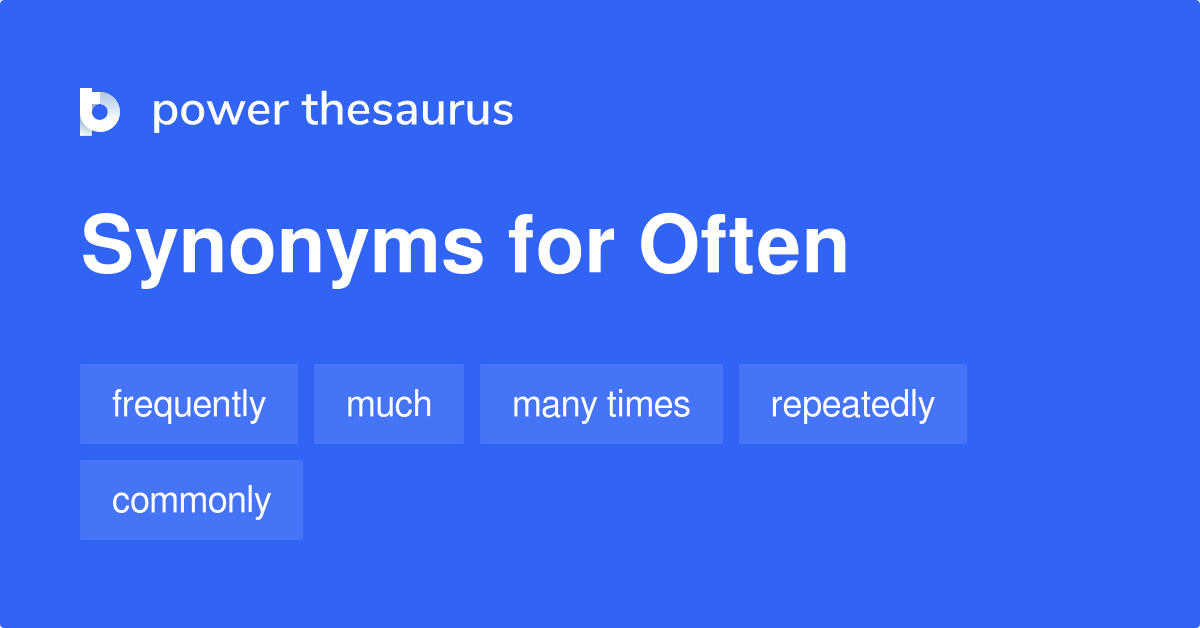 power thesaurus

Synonyms for Often

frequently
much
many times
repeatedly
commonly